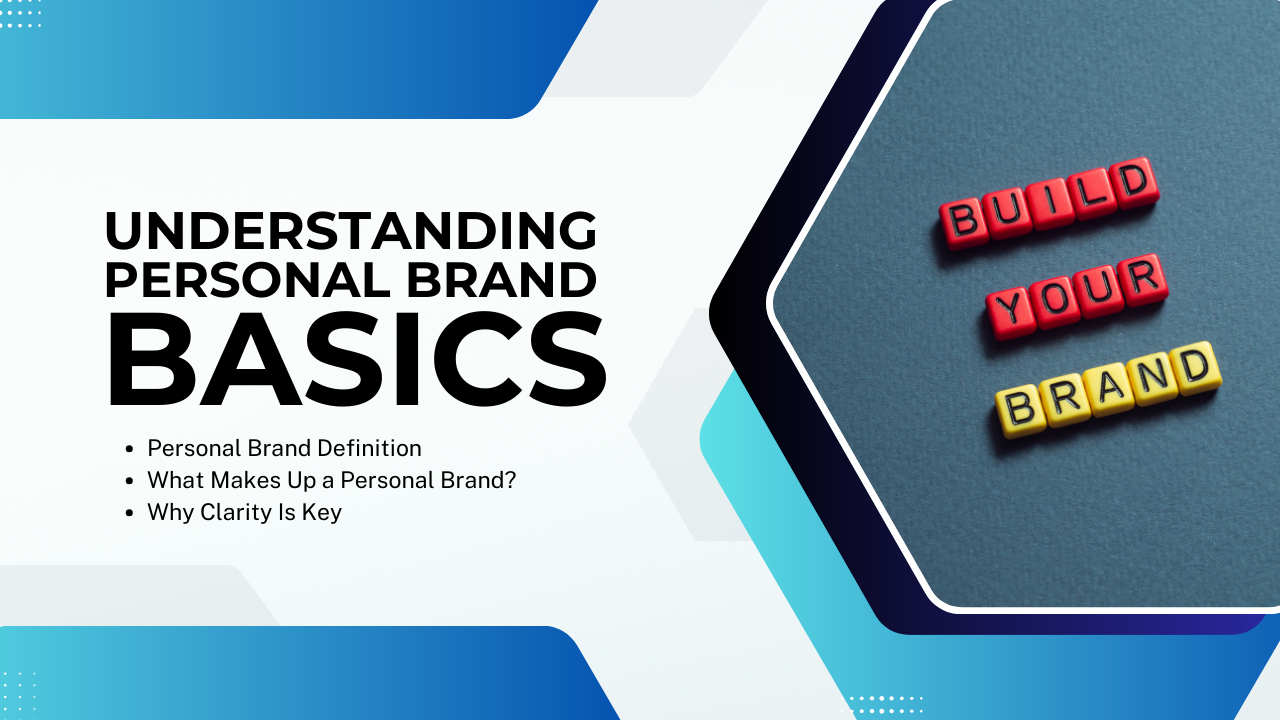 UNDERSTANDING PERSONAL BRAND BASICS

- Personal Brand Definition
- What Makes Up a Personal Brand?
- Why Clarity Is Key

BUILD
YOUR
BRAND